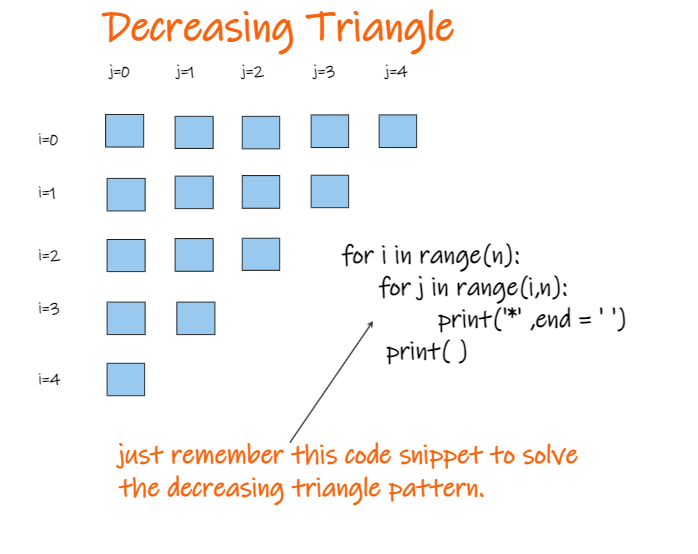 Decreasing Triangle

j=0 j=1 j=2 j=3 j=4

i=0

i=1

i=2

i=3

i=4

for i in range(n):
    for j in range(i,n):
        print('*' ,end = ' ')
    print( )

just remember this code snippet to solve the decreasing triangle pattern.